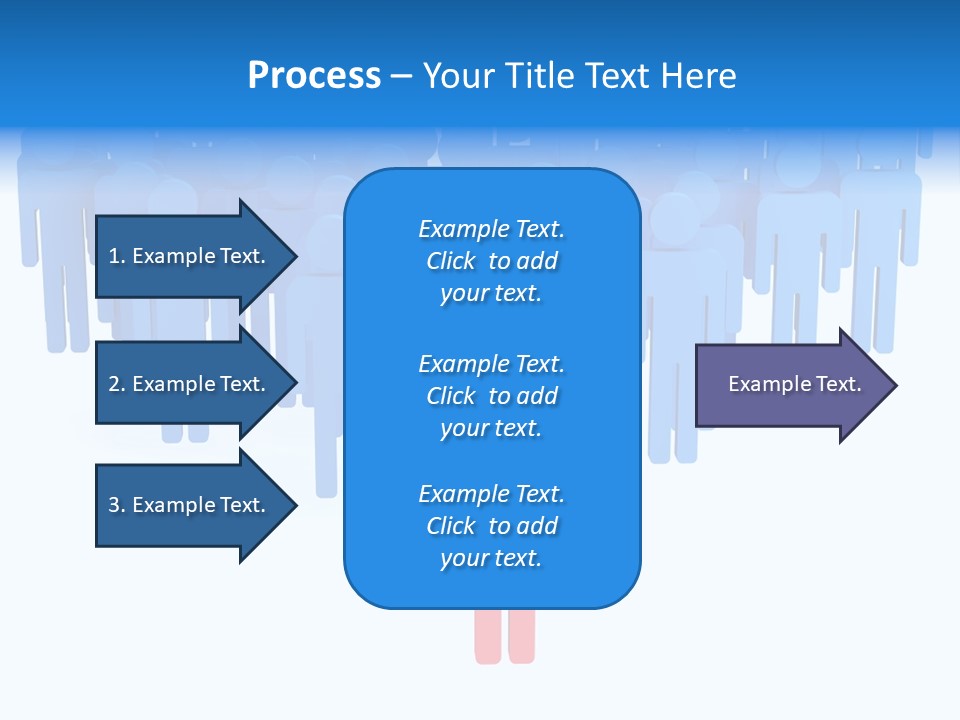 Process – Your Title Text Here

1. Example Text.

2. Example Text.

3. Example Text.

Example Text. Click to add your text.

Example Text. Click to add your text.

Example Text. Click to add your text.

Example Text.